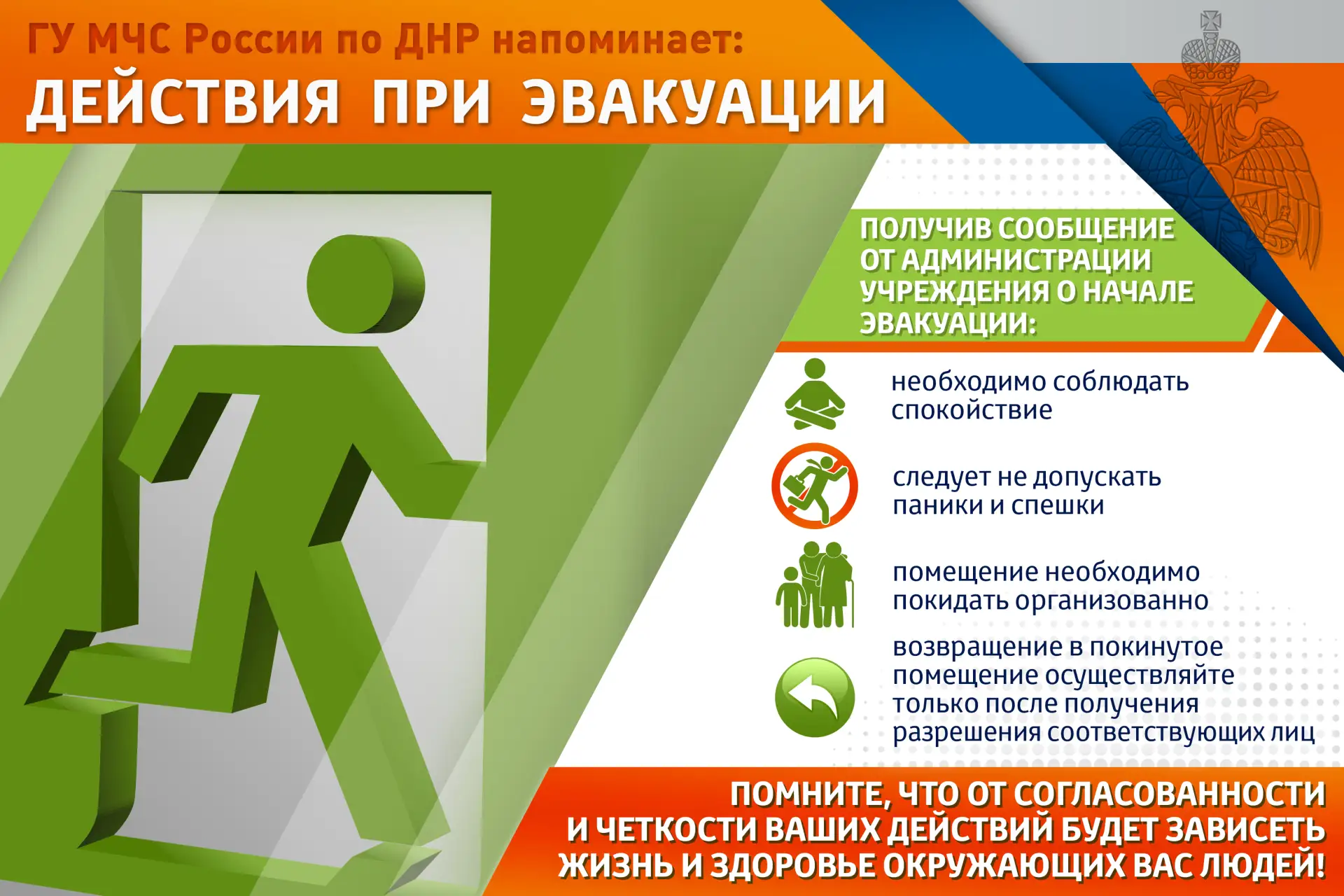 ГУ МЧС России по ДНР напоминает:
ДЕЙСТВИЯ ПРИ ЭВАКУАЦИИ

ПОЛУЧИВ СООБЩЕНИЕ ОТ АДМИНИСТРАЦИИ УЧРЕЖДЕНИЯ О НАЧАЛЕ ЭВАКУАЦИИ:

необходимо соблюдать спокойствие

следует не допускать паники и спешки

помещение необходимо покидать организованно

возвращение в покинутое помещение осуществляйте только после получения разрешения соответствующих лиц

ПОМНИТЕ, ЧТО ОТ СОГЛАСОВАННОСТИ И ЧЕТКОСТИ ВАШИХ ДЕЙСТВИЙ БУДЕТ ЗАВИСЕТЬ ЖИЗНЬ И ЗДОРОВЬЕ ОКРУЖАЮЩИХ ВАС ЛЮДЕЙ!